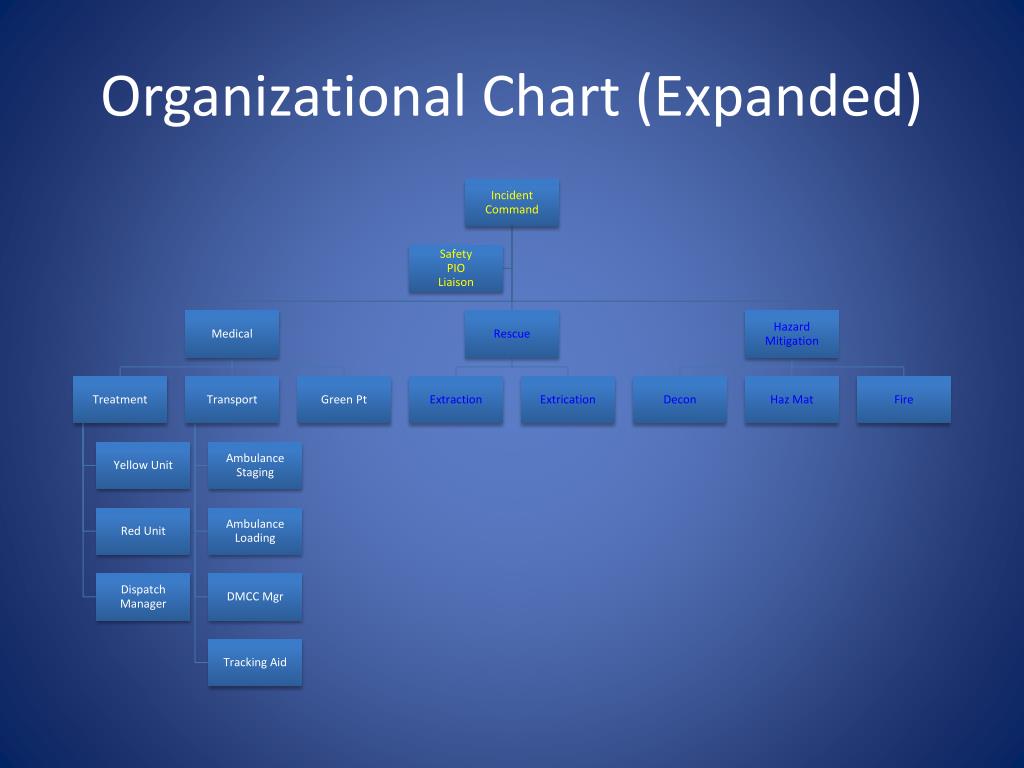 Organizational Chart (Expanded)

Incident Command

Safety
PIO
Liaison

Medical

Rescue

Hazard Mitigation

Treatment

Transport

Green Pt

Extraction

Extrication

Decon

Haz Mat

Fire

Yellow Unit

Red Unit

Dispatch Manager

Ambulance Staging

Ambulance Loading

DMCC Mgr

Tracking Aid